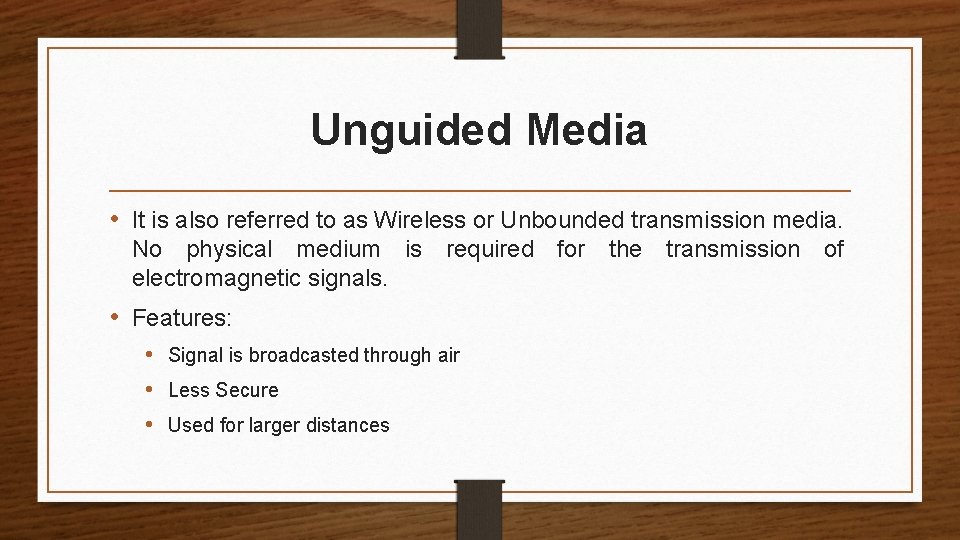 Unguided Media

• It is also referred to as Wireless or Unbounded transmission media. No physical medium is required for the transmission of electromagnetic signals.

• Features:

• Signal is broadcasted through air

• Less Secure

• Used for larger distances